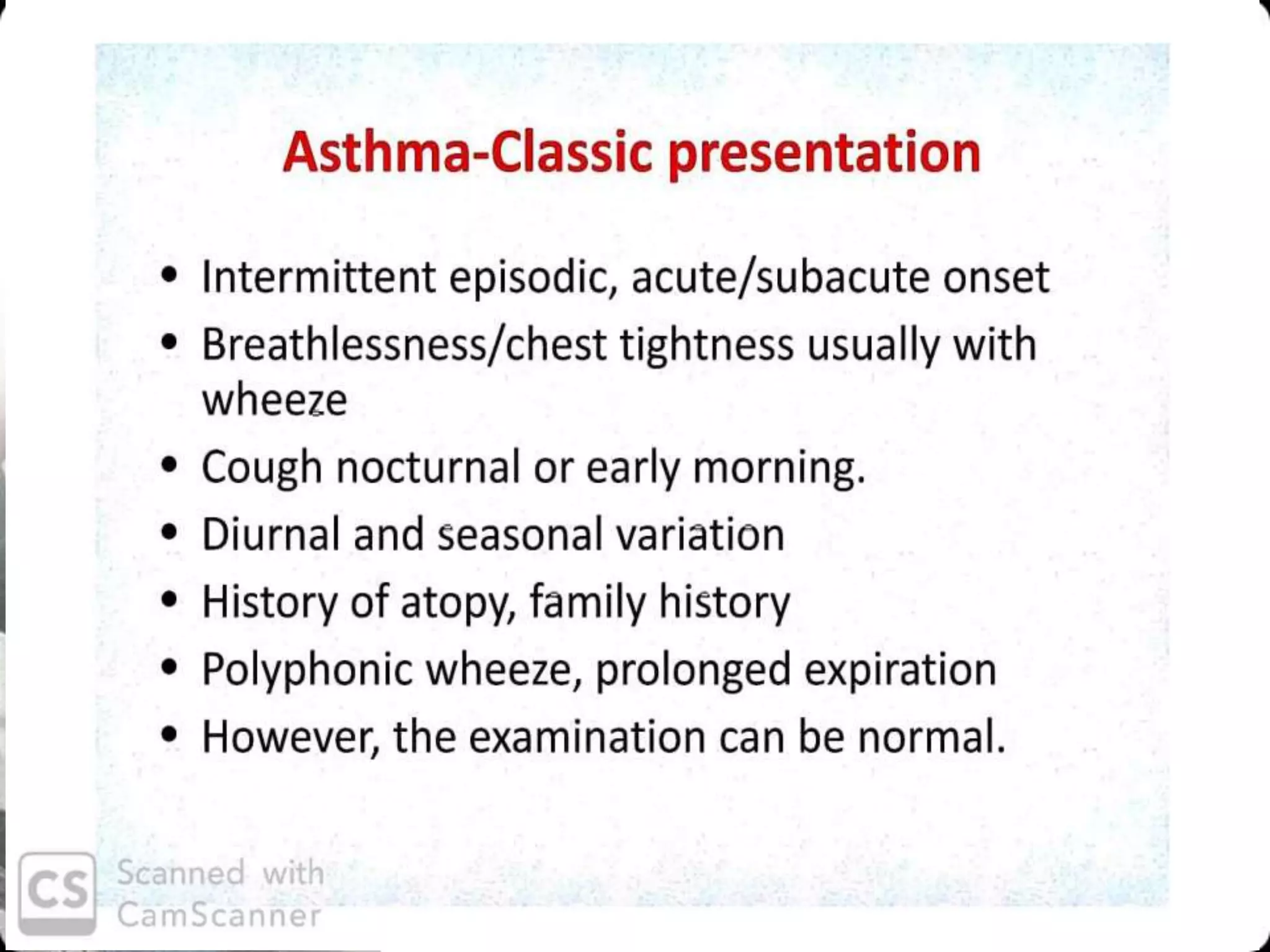 Asthma-Classic presentation

• Intermittent episodic, acute/subacute onset
• Breathlessness/chest tightness usually with wheeze
• Cough nocturnal or early morning.
• Diurnal and seasonal variation
• History of atopy, family history
• Polyphonic wheeze, prolonged expiration
• However, the examination can be normal.

CS Scanned with CamScanner